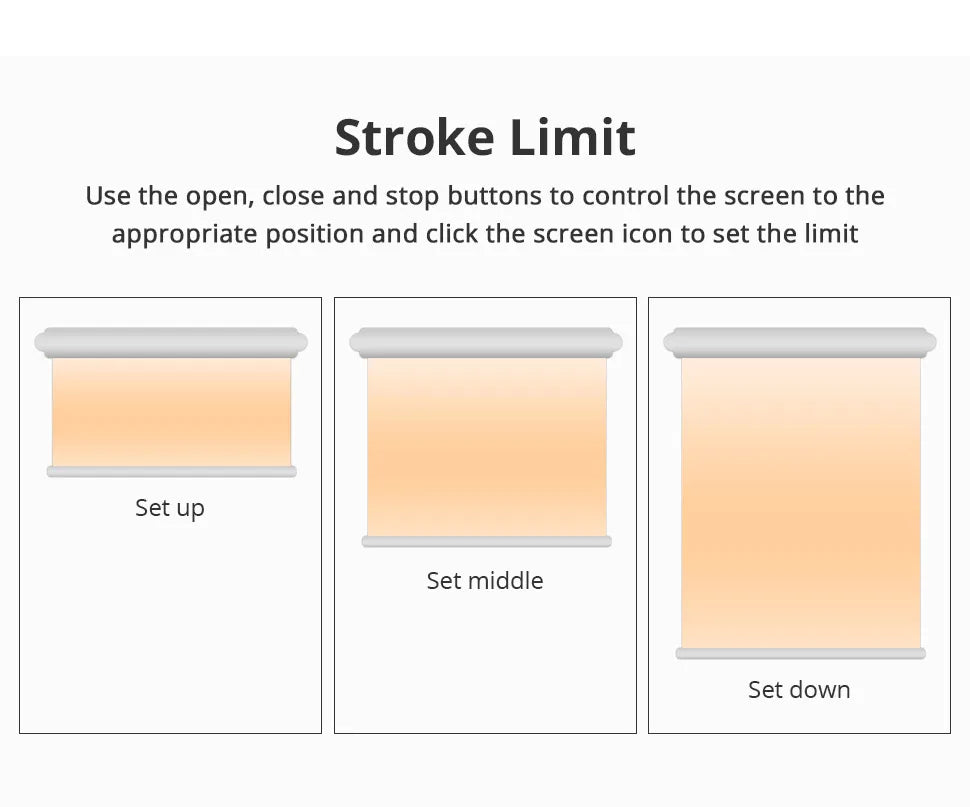 Stroke Limit

Use the open, close and stop buttons to control the screen to the appropriate position and click the screen icon to set the limit

Set up

Set middle

Set down